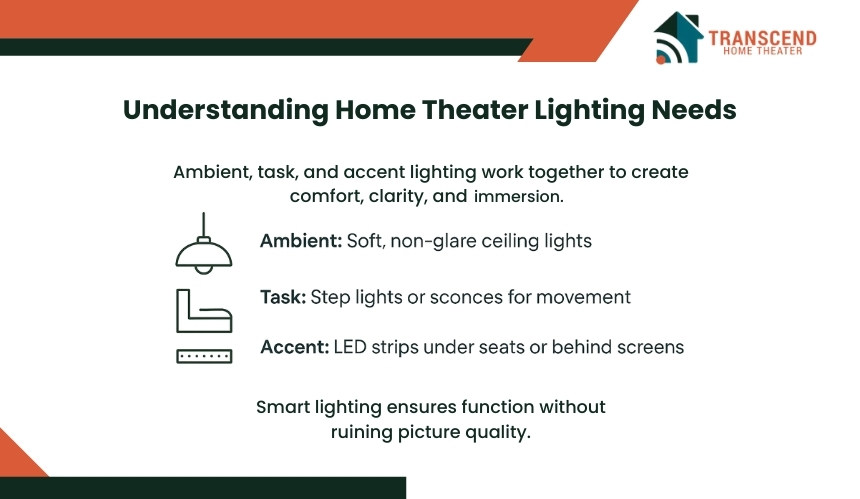 TRANSCEND
HOME THEATER

Understanding Home Theater Lighting Needs

Ambient, task, and accent lighting work together to create comfort, clarity, and immersion.

Ambient: Soft, non-glare ceiling lights

Task: Step lights or sconces for movement

Accent: LED strips under seats or behind screens

Smart lighting ensures function without ruining picture quality.